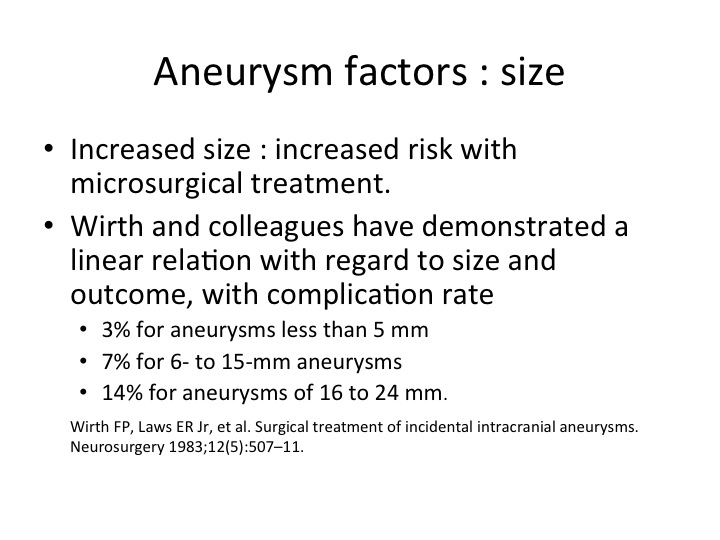 Aneurysm factors : size

• Increased size : increased risk with microsurgical treatment.

• Wirth and colleagues have demonstrated a linear relation with regard to size and outcome, with complication rate

• 3% for aneurysms less than 5 mm

• 7% for 6- to 15-mm aneurysms

• 14% for aneurysms of 16 to 24 mm.

Wirth FP, Laws ER Jr, et al. Surgical treatment of incidental intracranial aneurysms. Neurosurgery 1983;12(5):507–11.